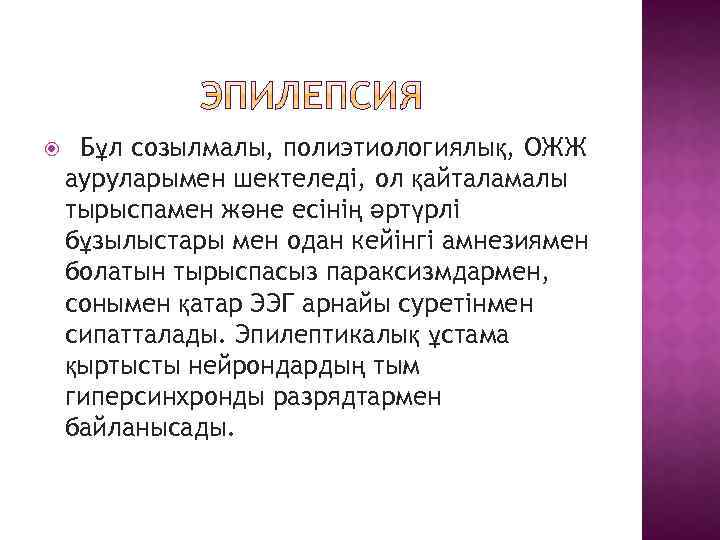 ЭПИЛЕПСИЯ

Бұл созылмалы, полиэтиологиялық, ОЖЖ ауруларымен шектеледі, ол қайталамалы тырыспамен және есінің әртүрлі бұзылыстары мен одан кейінгі амнезиямен болатын тырыспасыз параксизмдармен, сонымен қатар ЭЭГ арнайы суретінмен сипатталады. Эпилептикалық ұстама қыртысты нейрондардың тым гиперсинхронды разрядтармен байланысады.